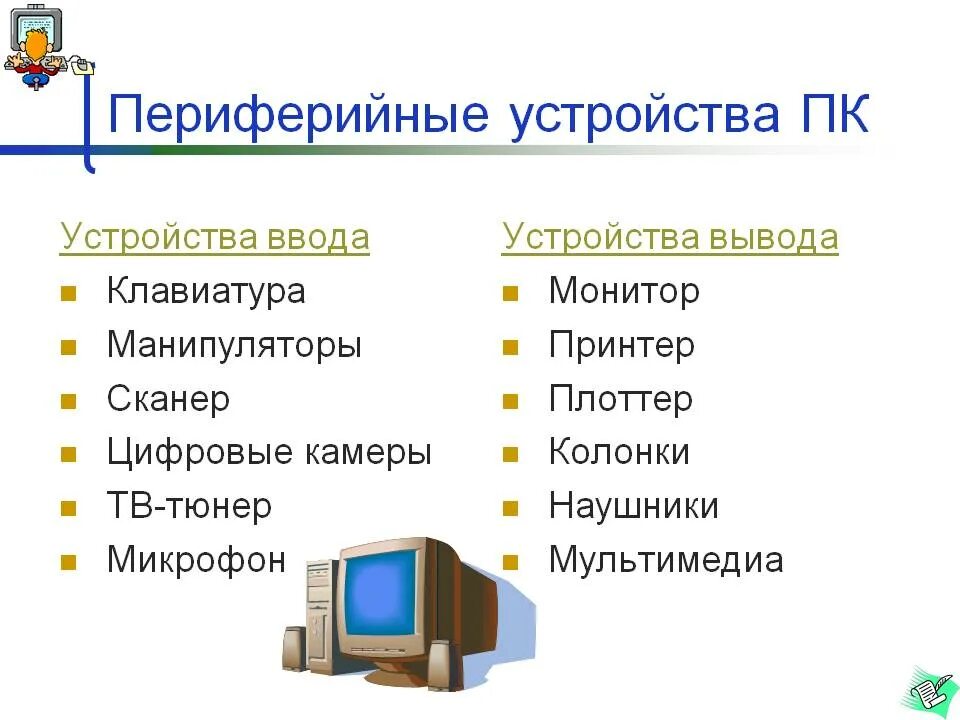 Периферийные устройства ПК

Устройства ввода
- Клавиатура
- Манипуляторы
- Сканер
- Цифровые камеры
- ТВ-тюнер
- Микрофон

Устройства вывода
- Монитор
- Принтер
- Плоттер
- Колонки
- Наушники
- Мультимедиа